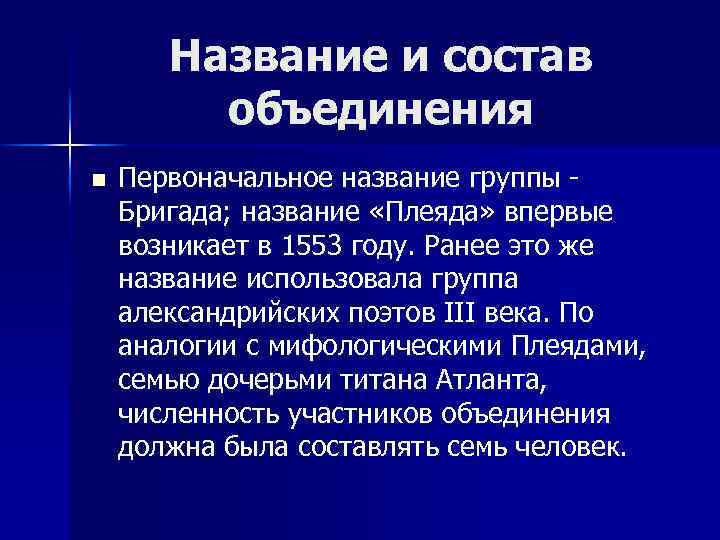 Название и состав объединения

Первоначальное название группы - Бригада; название «Плеяда» впервые возникает в 1553 году. Ранее это же название использовала группа александрийских поэтов III века. По аналогии с мифологическими Плеядами, семью дочерьми титана Атланта, численность участников объединения должна была составлять семь человек.